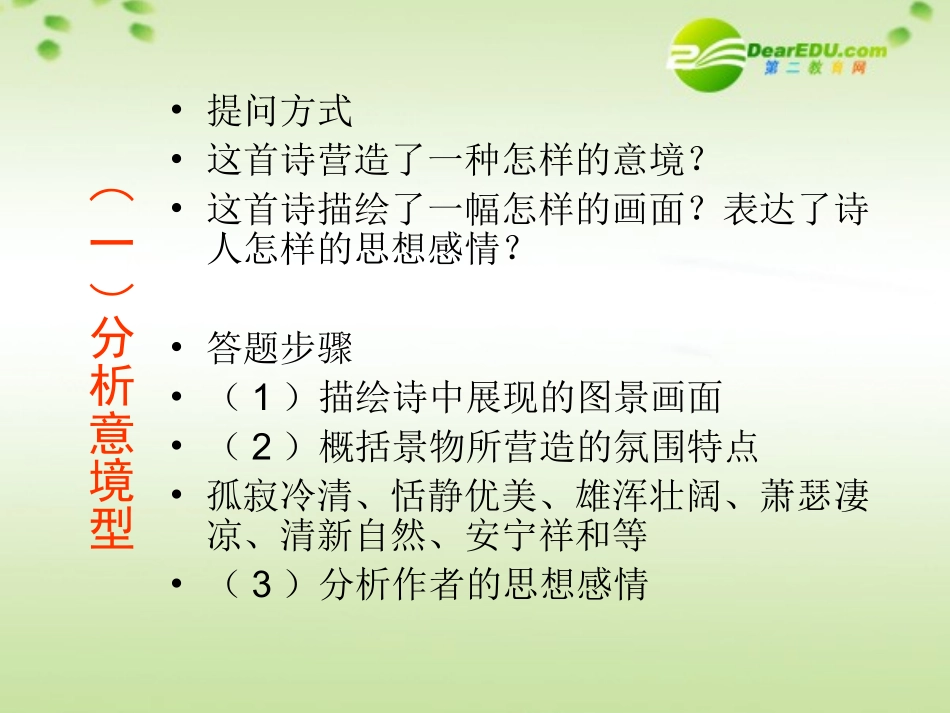 DearEDU.com
第二教育网

（一）分析意境型

• 提问方式
• 这首诗营造了一种怎样的意境？
• 这首诗描绘了一幅怎样的画面？表达了诗人怎样的思想感情？

• 答题步骤
• （1）描绘诗中展现的图景画面
• （2）概括景物所营造的氛围特点
• 孤寂冷清、恬静优美、雄浑壮阔、萧瑟凄凉、清新自然、安宁祥和等
• （3）分析作者的思想感情